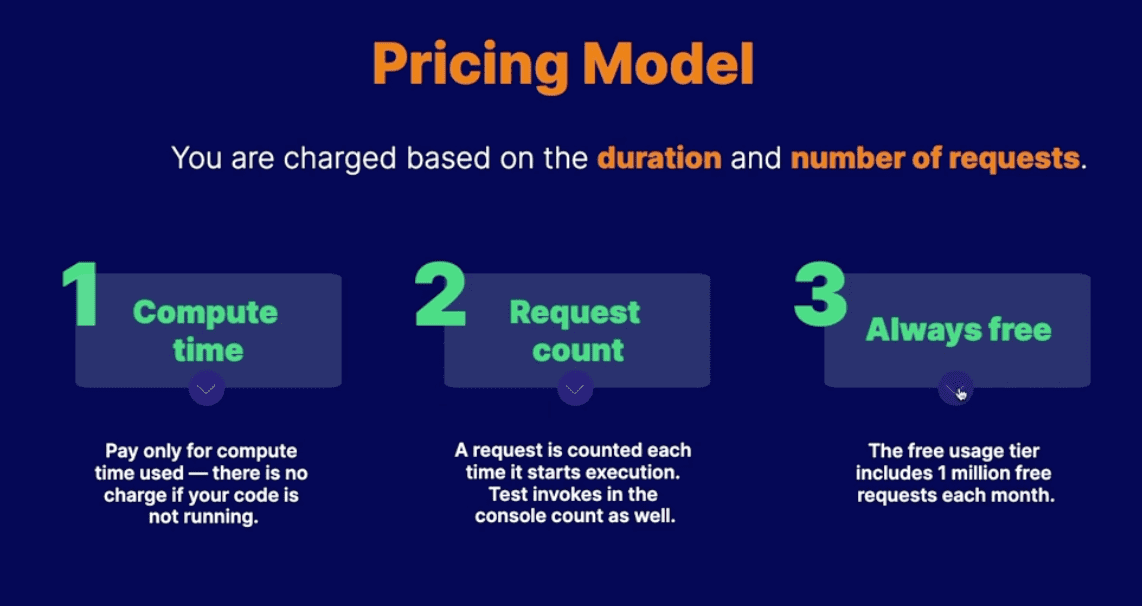 Pricing Model

You are charged based on the duration and number of requests.

1
Compute time

Pay only for compute time used — there is no charge if your code is not running.

2
Request count

A request is counted each time it starts execution. Test invokes in the console count as well.

3
Always free

The free usage tier includes 1 million free requests each month.